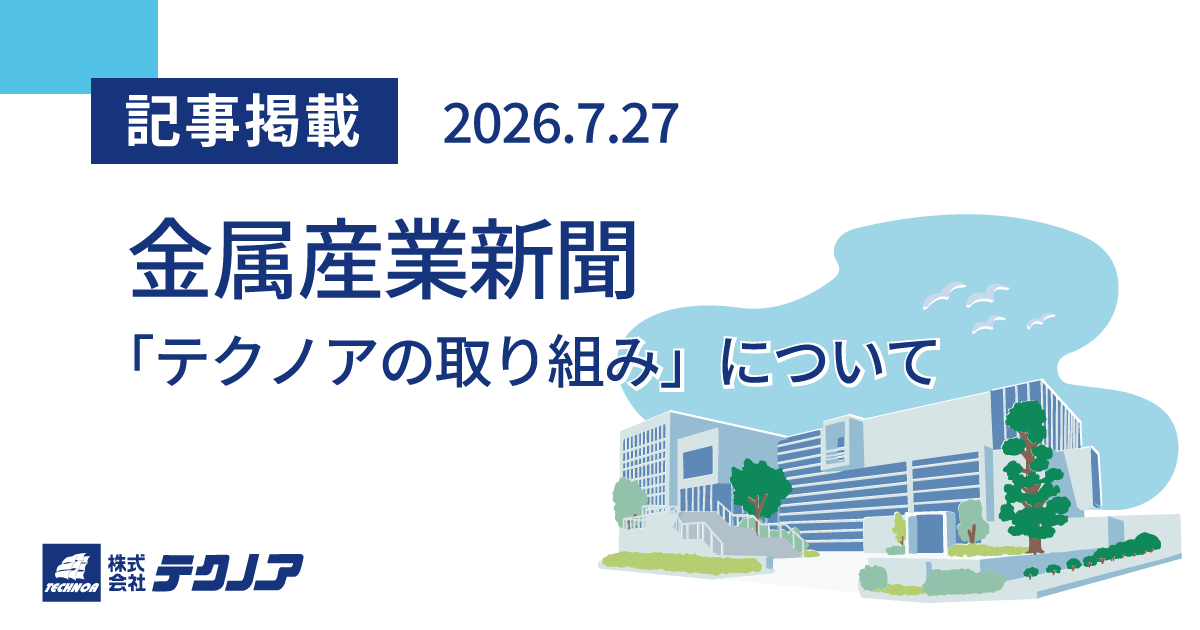 記事掲載 2026.7.27

金属産業新聞

「テクノアの取り組み」について

TECHNOA 株式会社 テクノア